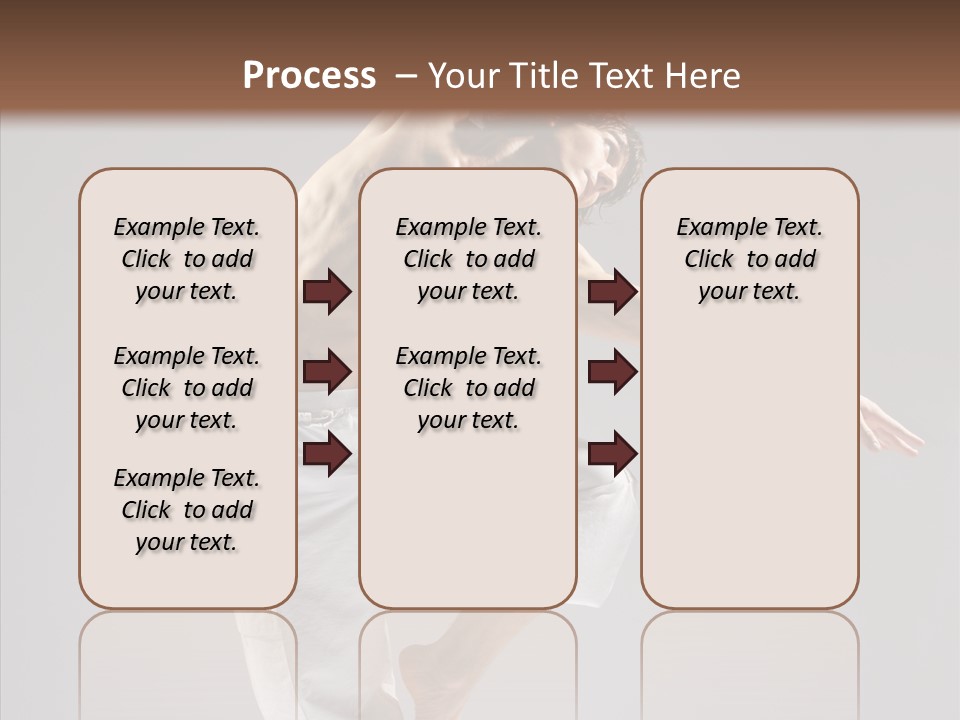 Process – Your Title Text Here

Example Text. Click to add your text.

Example Text. Click to add your text.

Example Text. Click to add your text.

Example Text. Click to add your text.

Example Text. Click to add your text.

Example Text. Click to add your text.